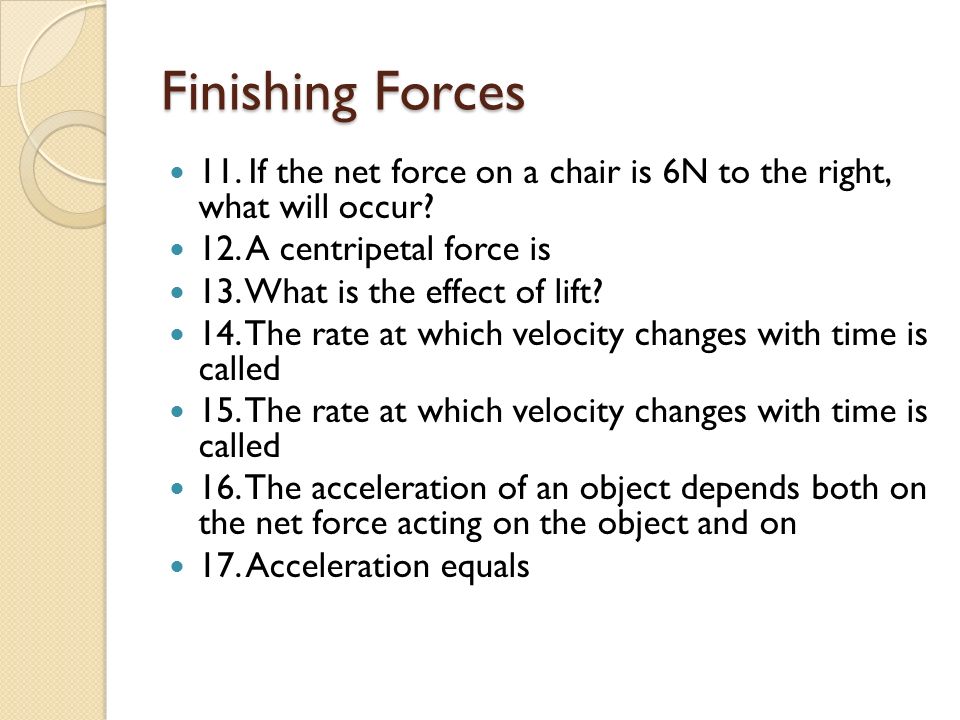 Finishing Forces

- 11. If the net force on a chair is 6N to the right, what will occur?
- 12. A centripetal force is
- 13. What is the effect of lift?
- 14. The rate at which velocity changes with time is called
- 15. The rate at which velocity changes with time is called
- 16. The acceleration of an object depends both on the net force acting on the object and on
- 17. Acceleration equals